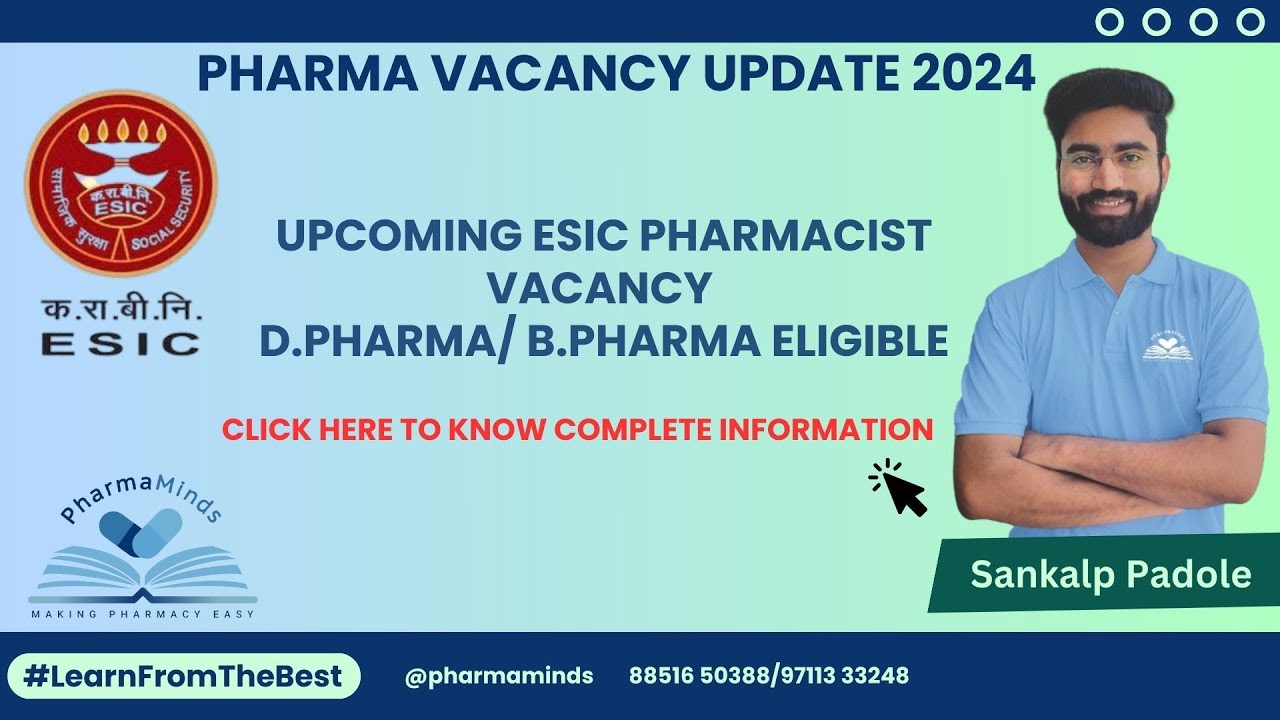 PHARMA VACANCY UPDATE 2024

क.रा.बी.नि.
ESIC
सामाजिक सुरक्षा
SOCIAL SECURITY

क.रा.बी.नि.
ESIC

UPCOMING ESIC PHARMACIST VACANCY
D.PHARMA/ B.PHARMA ELIGIBLE

CLICK HERE TO KNOW COMPLETE INFORMATION

PharmaMinds
MAKING PHARMACY EASY

Sankalp Padole

#LearnFromTheBest

@pharmaminds

88516 50388/97113 33248